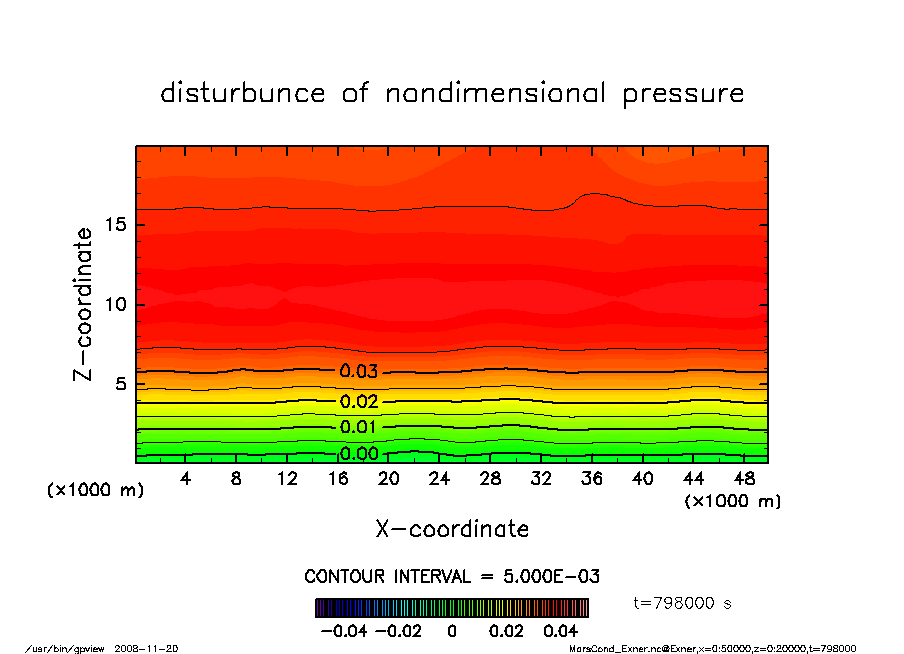 disturbunce of nondimensional pressure

Z-coordinate

15
10
5

0.03
0.02
0.01
0.00

(x1000 m)

4 8 12 16 20 24 28 32 36 40 44 48

(x1000 m)

X-coordinate

CONTOUR INTERVAL = 5.000E-03

t=798000 s

-0.04 -0.02 0 0.02 0.04

/usr/bin/gpview 2008-11-20

MarsCond_Exner.nc@Exner,x=0:50000,z=0:20000,t=798000